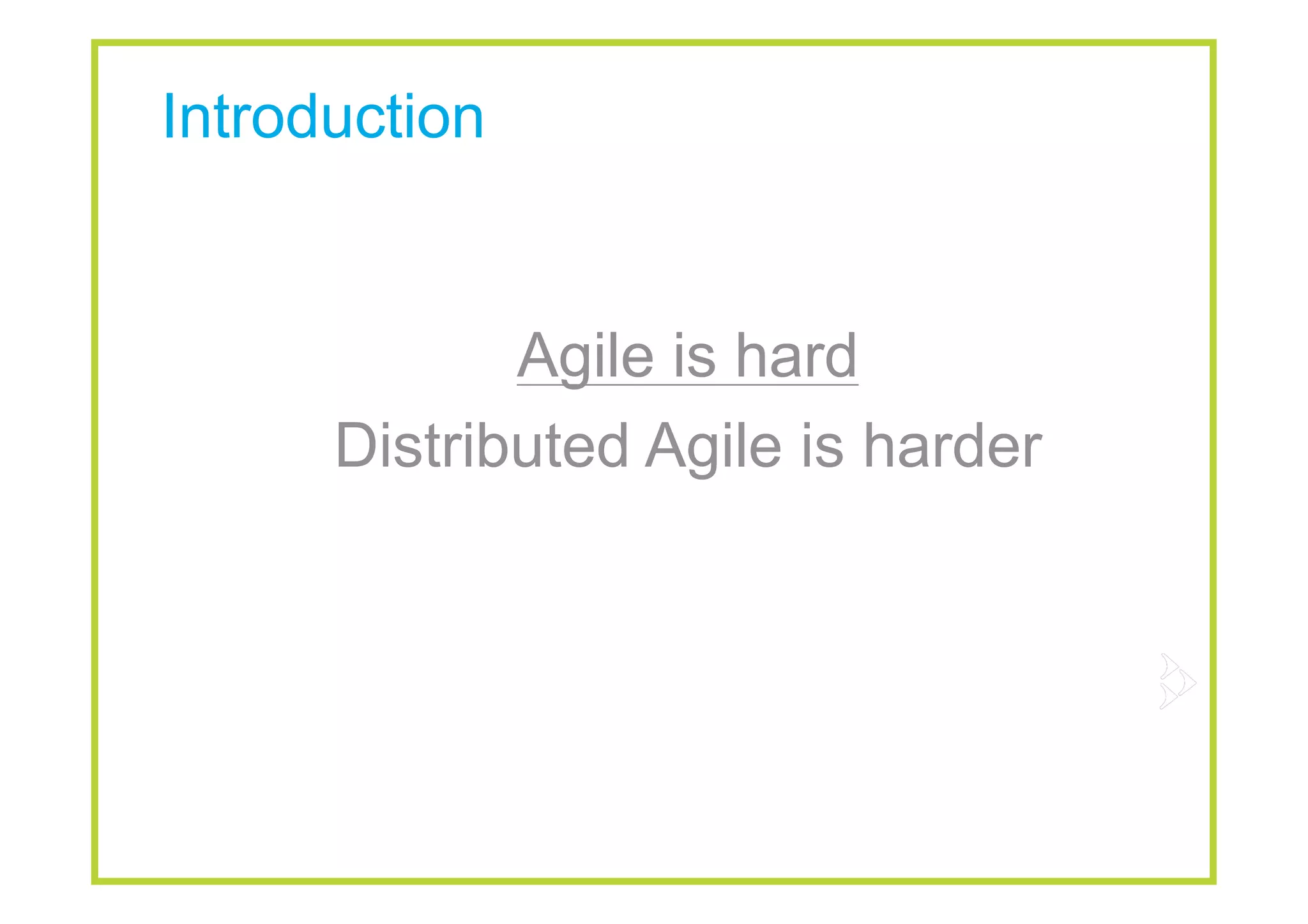 Introduction

Agile is hard

Distributed Agile is harder